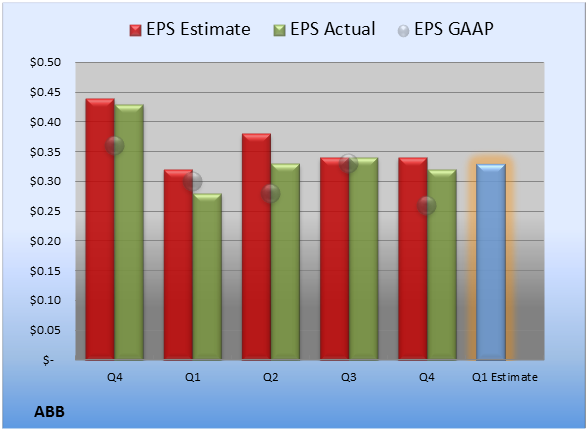 EPS Estimate EPS Actual EPS GAAP

$0.50
$0.45
$0.40
$0.35
$0.30
$0.25
$0.20
$0.15
$0.10
$0.05
$-

Q4 Q1 Q2 Q3 Q4 Q1 Estimate

ABB